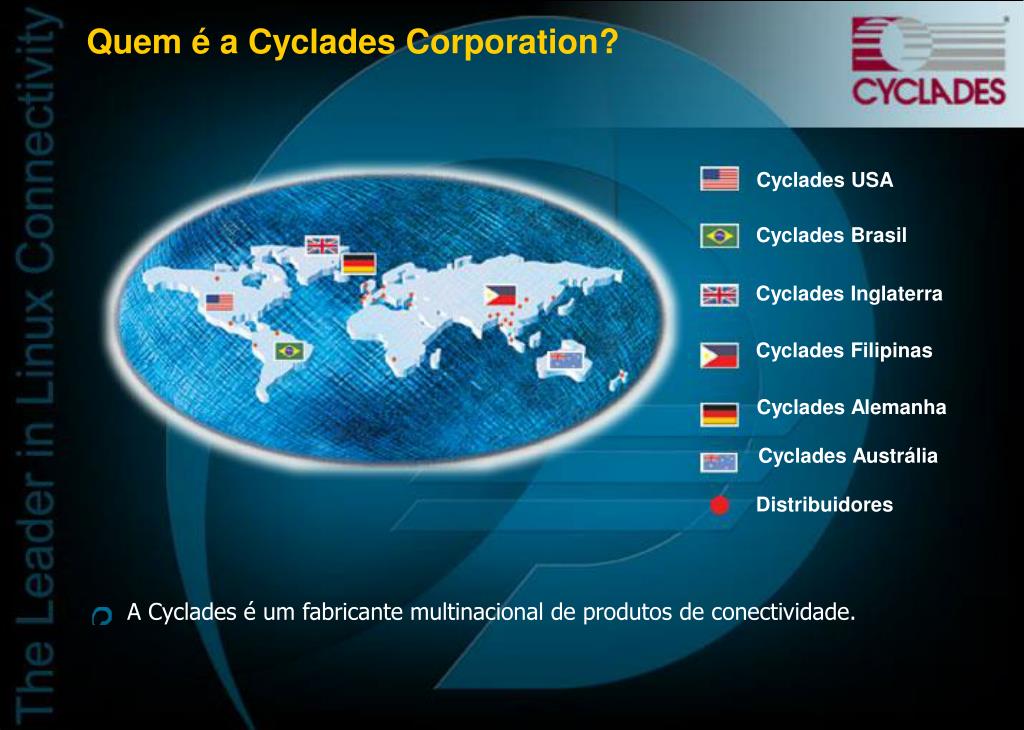 The Leader in Linux Connectivity

Quem é a Cyclades Corporation?

CYCLADES

Cyclades USA

Cyclades Brasil

Cyclades Inglaterra

Cyclades Filipinas

Cyclades Alemanha

Cyclades Austrália

Distribuidores

A Cyclades é um fabricante multinacional de produtos de conectividade.